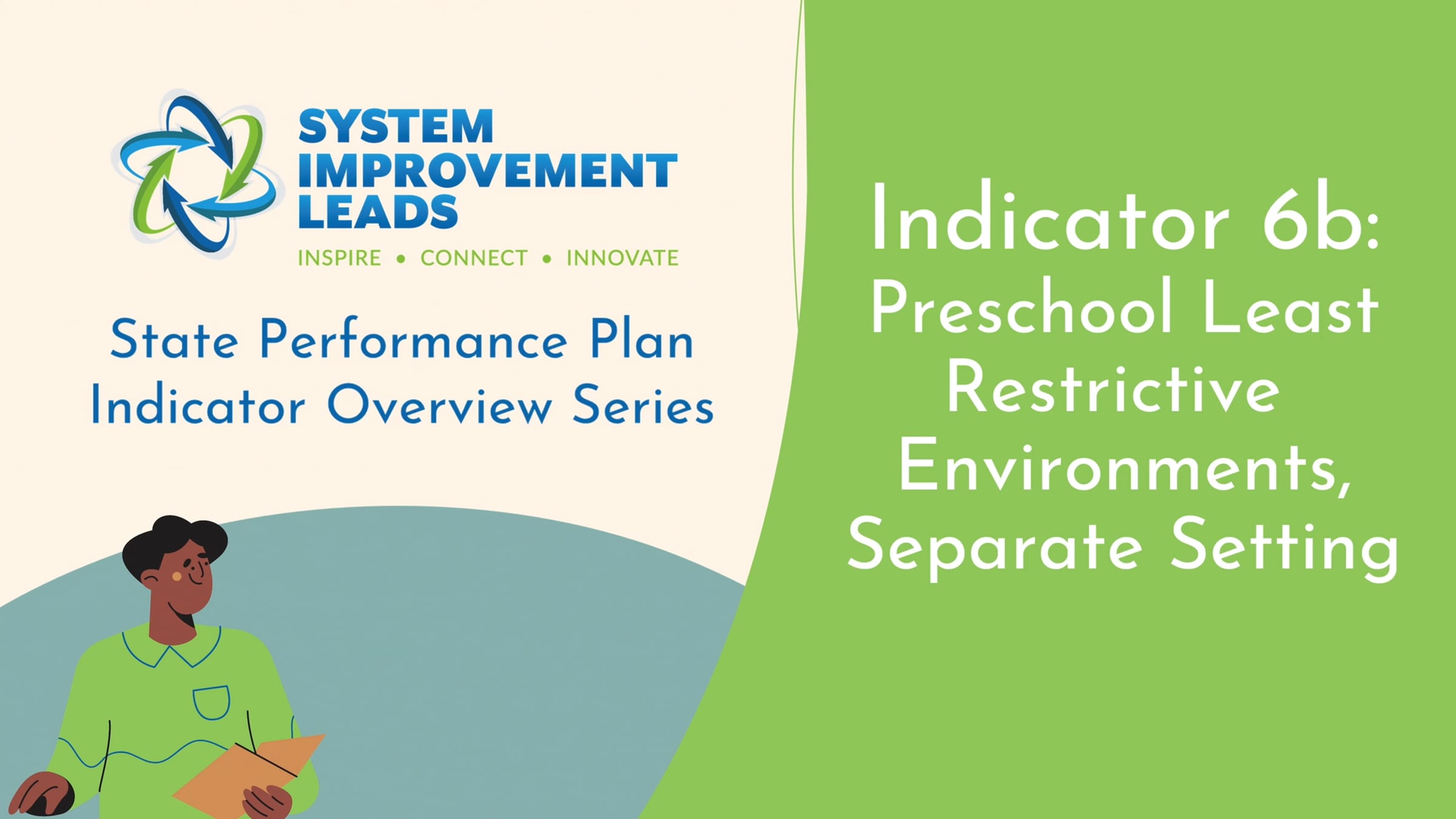 SYSTEM IMPROVEMENT LEADS
INSPIRE • CONNECT • INNOVATE

State Performance Plan Indicator Overview Series

Indicator 6b: Preschool Least Restrictive Environments, Separate Setting